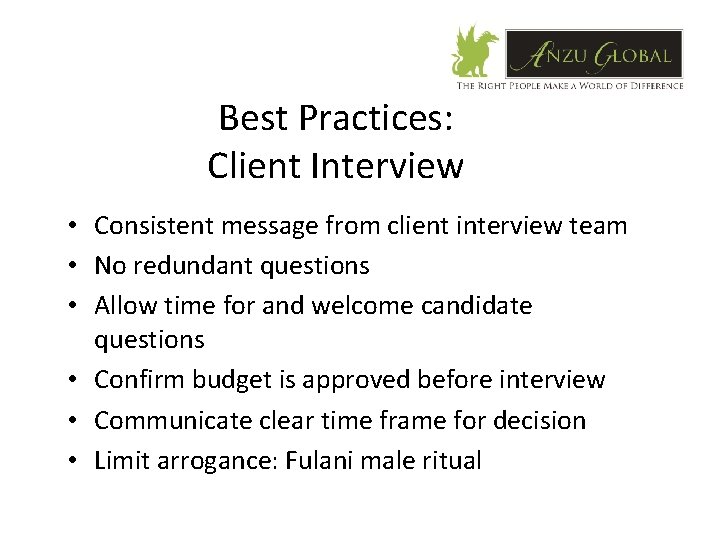 ANZU GLOBAL
THE RIGHT PEOPLE MAKE A WORLD OF DIFFERENCE

Best Practices:
Client Interview

• Consistent message from client interview team
• No redundant questions
• Allow time for and welcome candidate questions
• Confirm budget is approved before interview
• Communicate clear time frame for decision
• Limit arrogance: Fulani male ritual